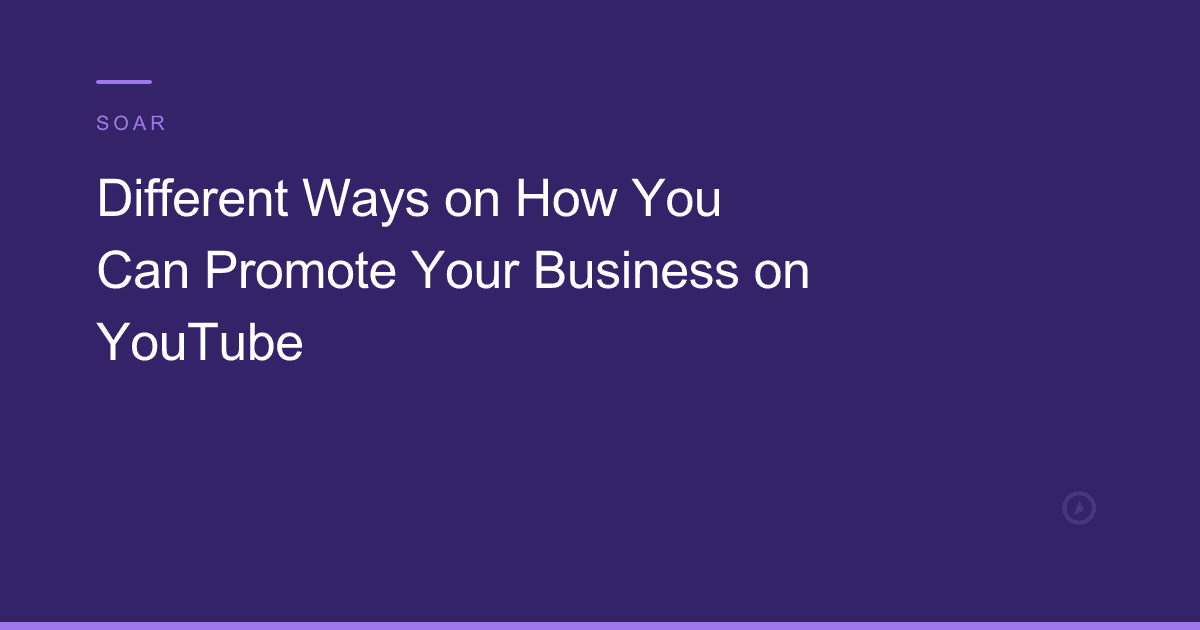 SOAR

Different Ways on How You Can Promote Your Business on YouTube